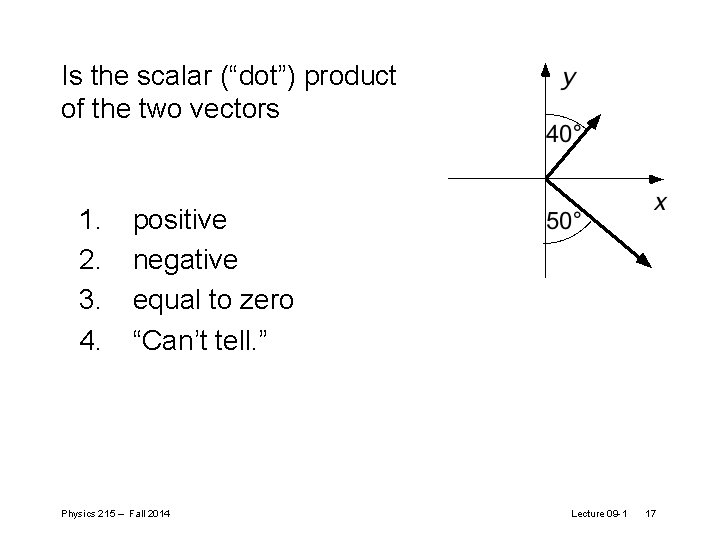 Is the scalar (“dot”) product of the two vectors

y

40°

x

50°

1. positive
2. negative
3. equal to zero
4. “Can’t tell.”

Physics 215 – Fall 2014

Lecture 09-1 17